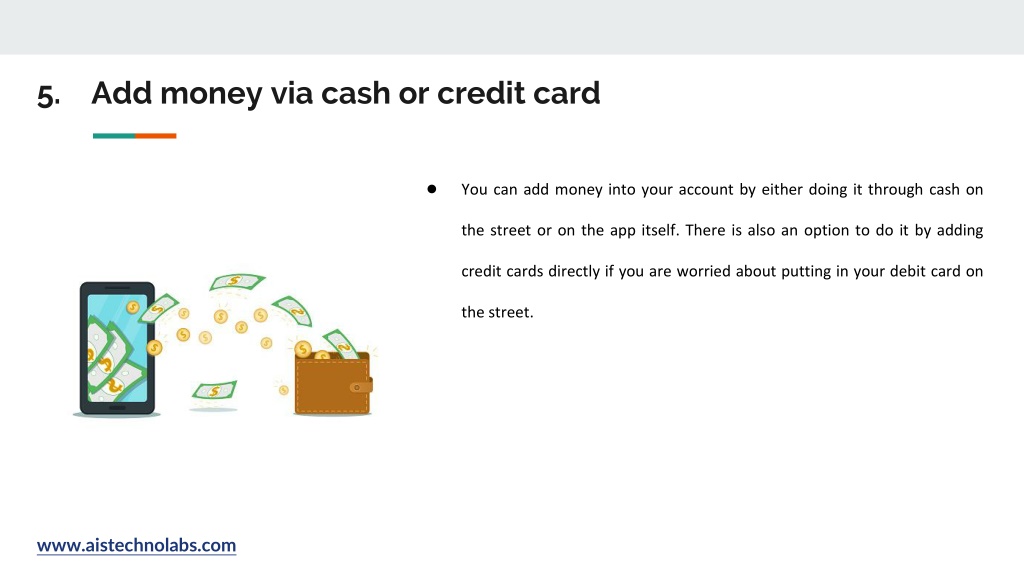 5. Add money via cash or credit card

● You can add money into your account by either doing it through cash on the street or on the app itself. There is also an option to do it by adding credit cards directly if you are worried about putting in your debit card on the street.

www.aistechnolabs.com